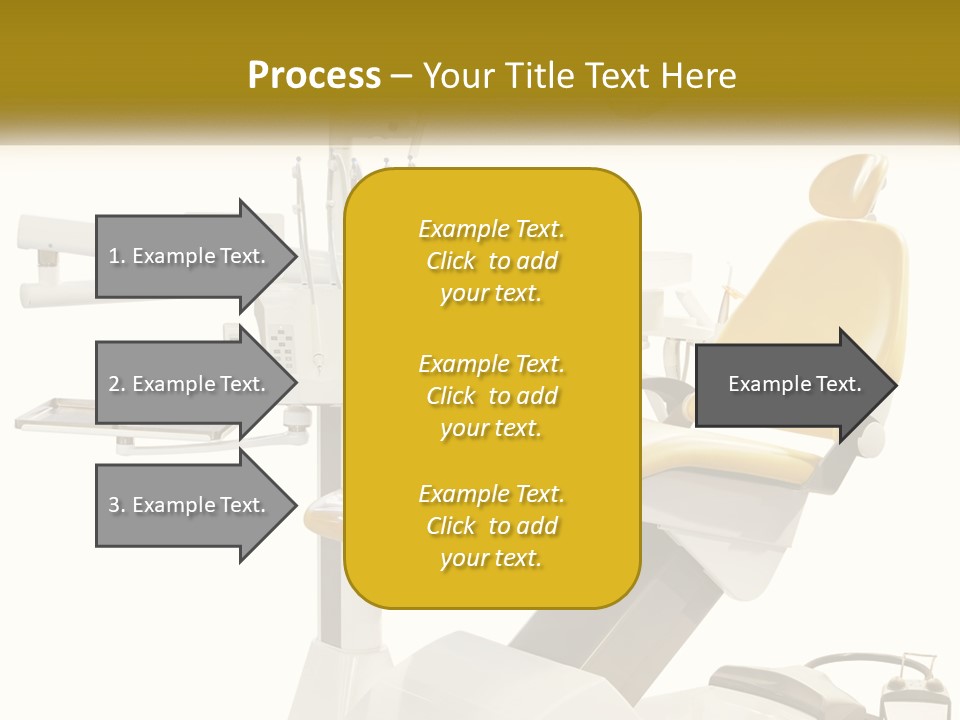 Process – Your Title Text Here

1. Example Text.

2. Example Text.

3. Example Text.

Example Text. Click to add your text.

Example Text. Click to add your text.

Example Text. Click to add your text.

Example Text.